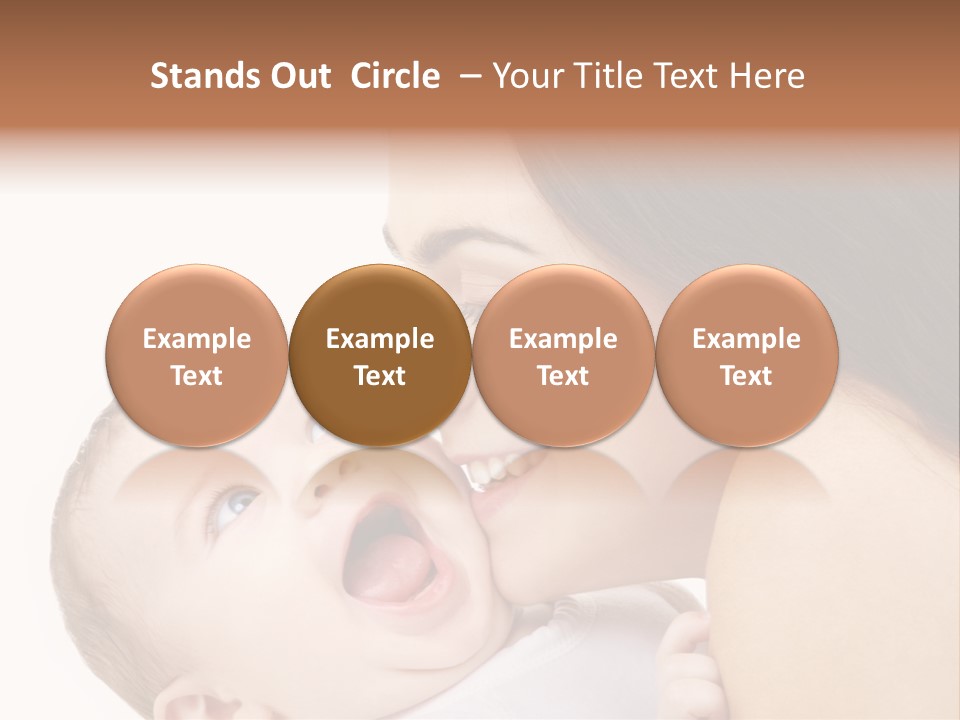 Stands Out Circle – Your Title Text Here

Example Text

Example Text

Example Text

Example Text